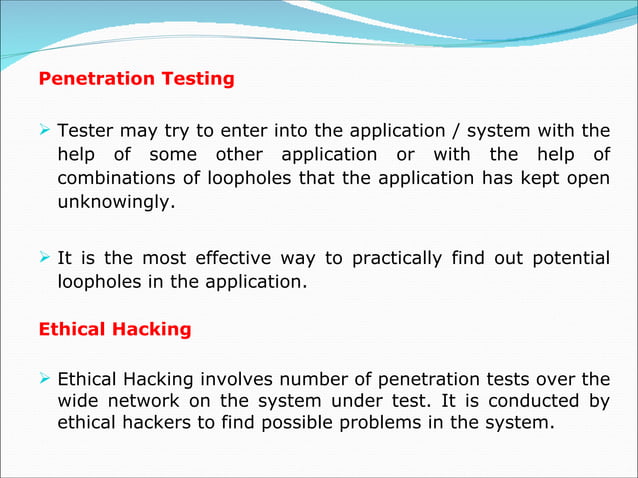 Penetration Testing

➢ Tester may try to enter into the application / system with the help of some other application or with the help of combinations of loopholes that the application has kept open unknowingly.

➢ It is the most effective way to practically find out potential loopholes in the application.

Ethical Hacking

➢ Ethical Hacking involves number of penetration tests over the wide network on the system under test. It is conducted by ethical hackers to find possible problems in the system.